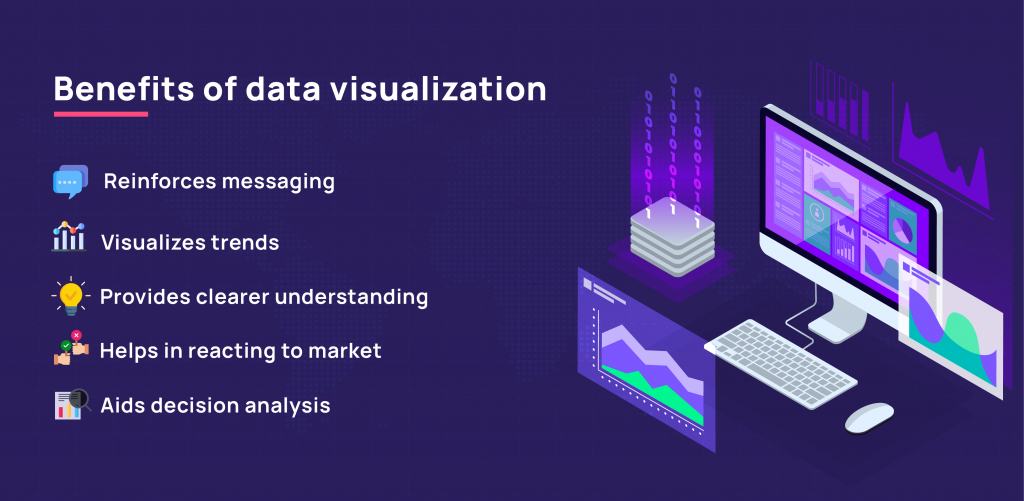 Benefits of data visualization

Reinforces messaging

Visualizes trends

Provides clearer understanding

Helps in reacting to market

Aids decision analysis